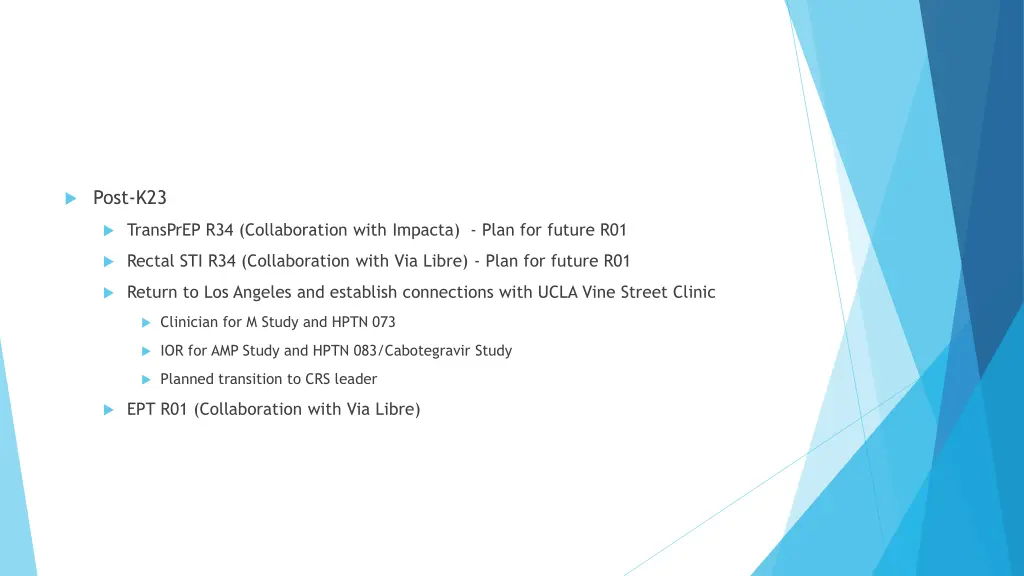 Post-K23

TransPrEP R34 (Collaboration with Impacta) - Plan for future R01

Rectal STI R34 (Collaboration with Via Libre) - Plan for future R01

Return to Los Angeles and establish connections with UCLA Vine Street Clinic

Clinician for M Study and HPTN 073

IOR for AMP Study and HPTN 083/Cabotegravir Study

Planned transition to CRS leader

EPT R01 (Collaboration with Via Libre)